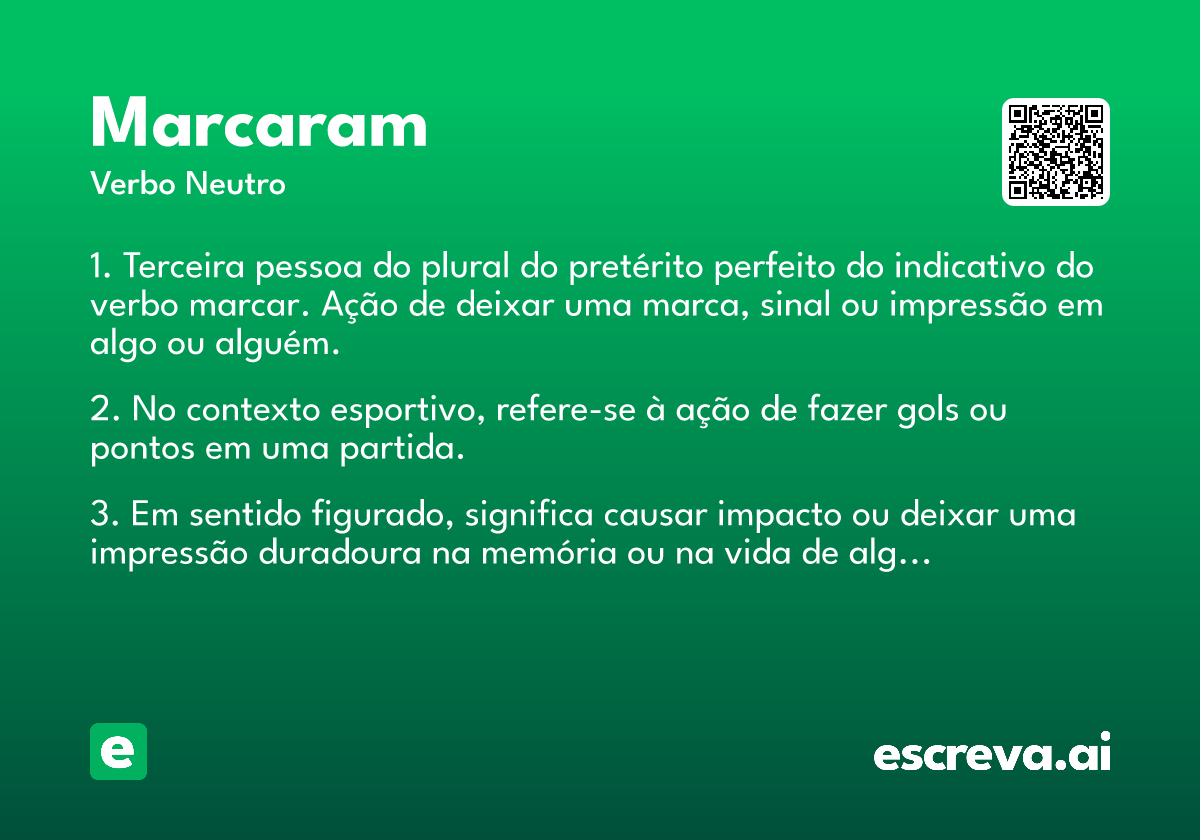 Marcaram
Verbo Neutro

1. Terceira pessoa do plural do pretérito perfeito do indicativo do verbo marcar. Ação de deixar uma marca, sinal ou impressão em algo ou alguém.

2. No contexto esportivo, refere-se à ação de fazer gols ou pontos em uma partida.

3. Em sentido figurado, significa causar impacto ou deixar uma impressão duradoura na memória ou na vida de alg...

e

escreva.ai